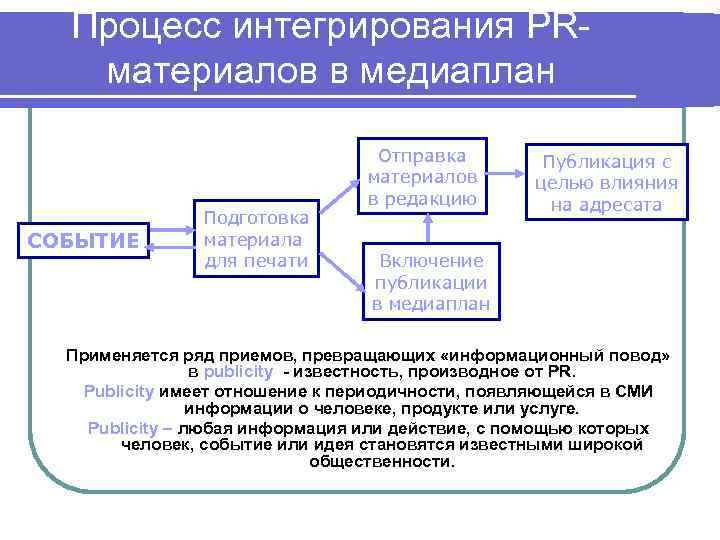 Процесс интегрирования PR-материалов в медиаплан

СОБЫТИЕ

Подготовка материала для печати

Отправка материалов в редакцию

Включение публикации в медиаплан

Публикация с целью влияния на адресата

Применяется ряд приемов, превращающих «информационный повод» в publicity - известность, производное от PR.

Publicity имеет отношение к периодичности, появляющейся в СМИ информации о человеке, продукте или услуге.

Publicity – любая информация или действие, с помощью которых человек, событие или идея становятся известными широкой общественности.